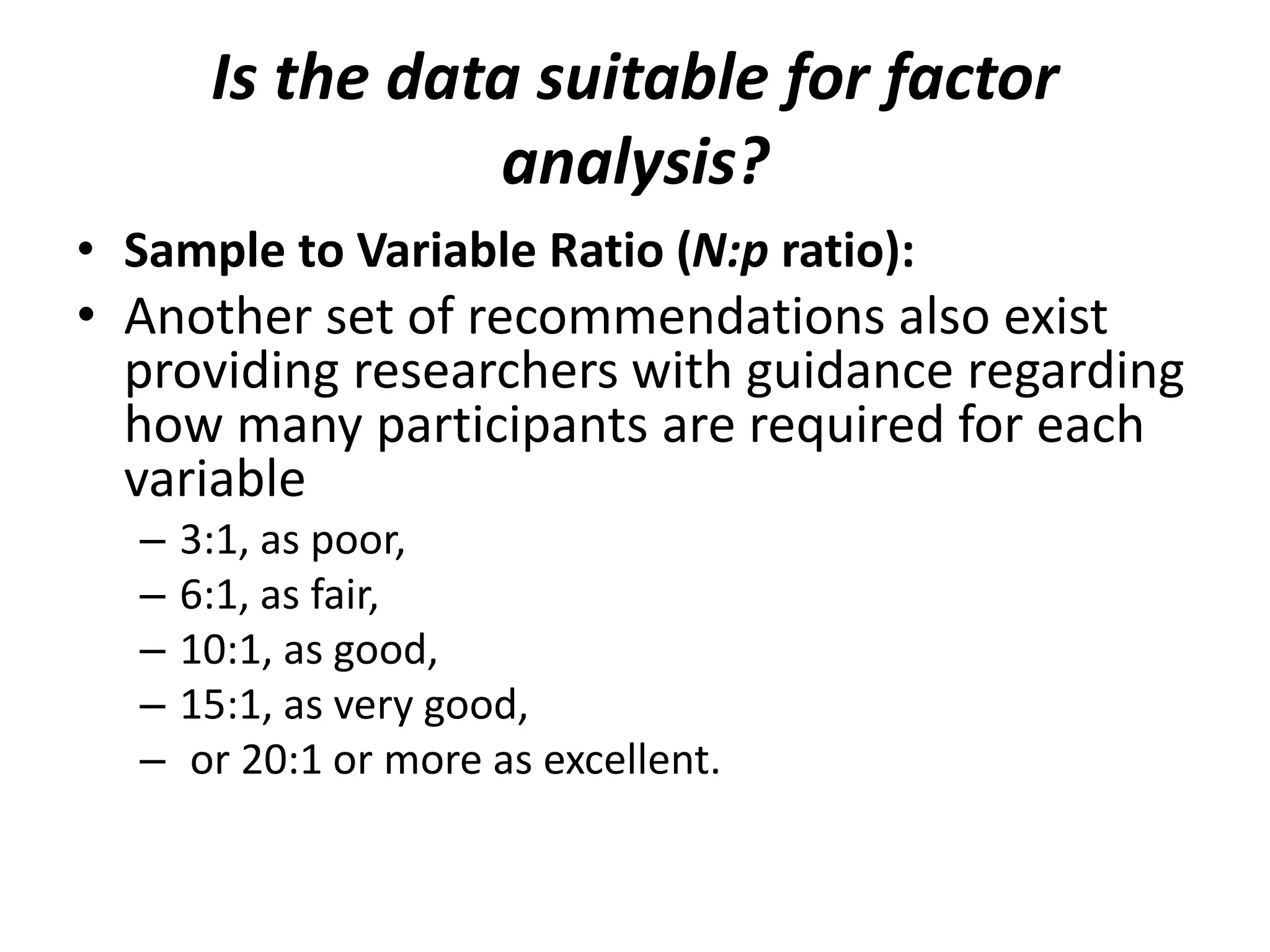 Is the data suitable for factor analysis?

• Sample to Variable Ratio (N:p ratio):
• Another set of recommendations also exist providing researchers with guidance regarding how many participants are required for each variable
– 3:1, as poor,
– 6:1, as fair,
– 10:1, as good,
– 15:1, as very good,
– or 20:1 or more as excellent.